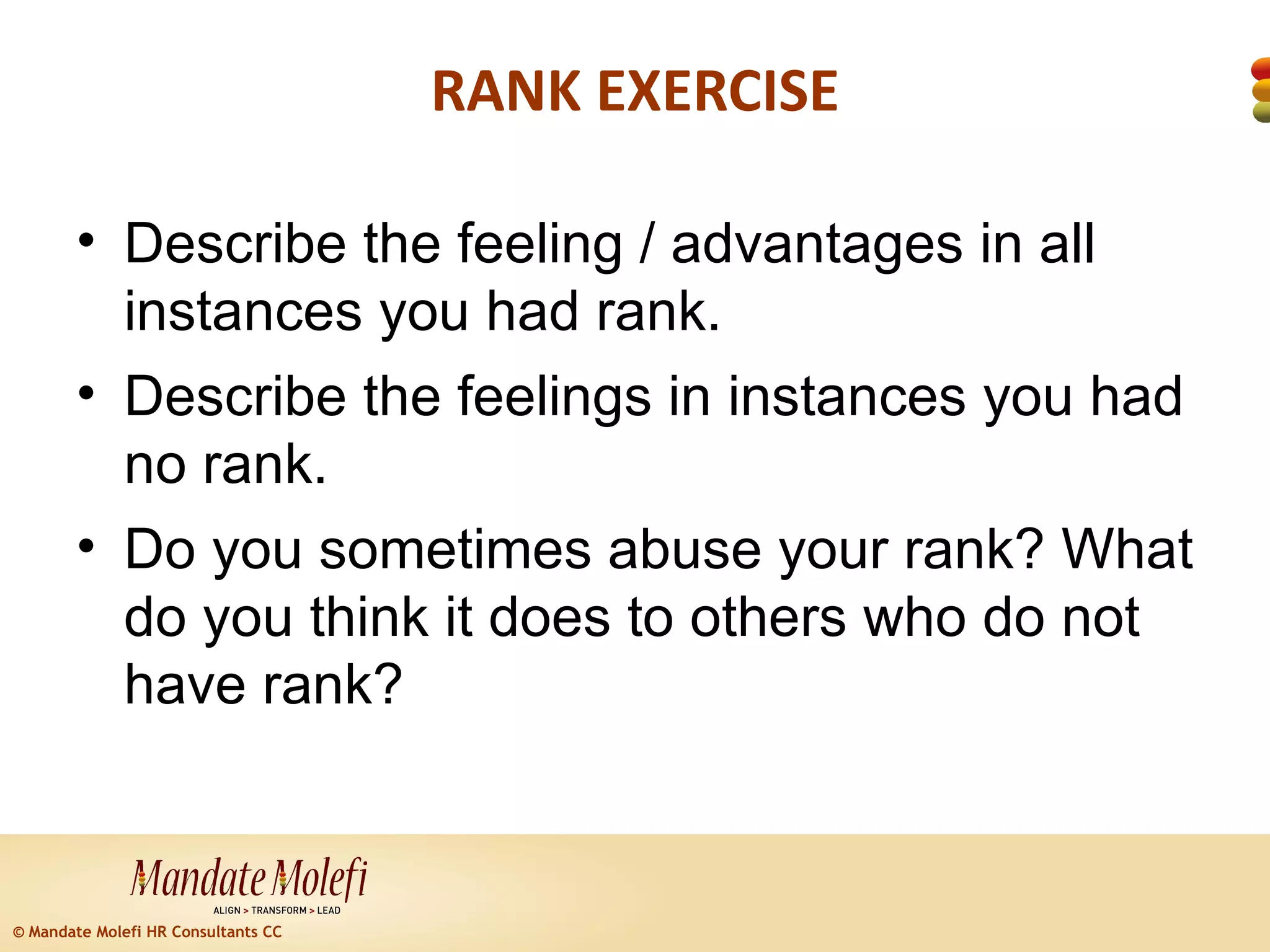 RANK EXERCISE

• Describe the feeling / advantages in all instances you had rank.
• Describe the feelings in instances you had no rank.
• Do you sometimes abuse your rank? What do you think it does to others who do not have rank?

Mandate Molefi
ALIGN > TRANSFORM > LEAD
© Mandate Molefi HR Consultants CC